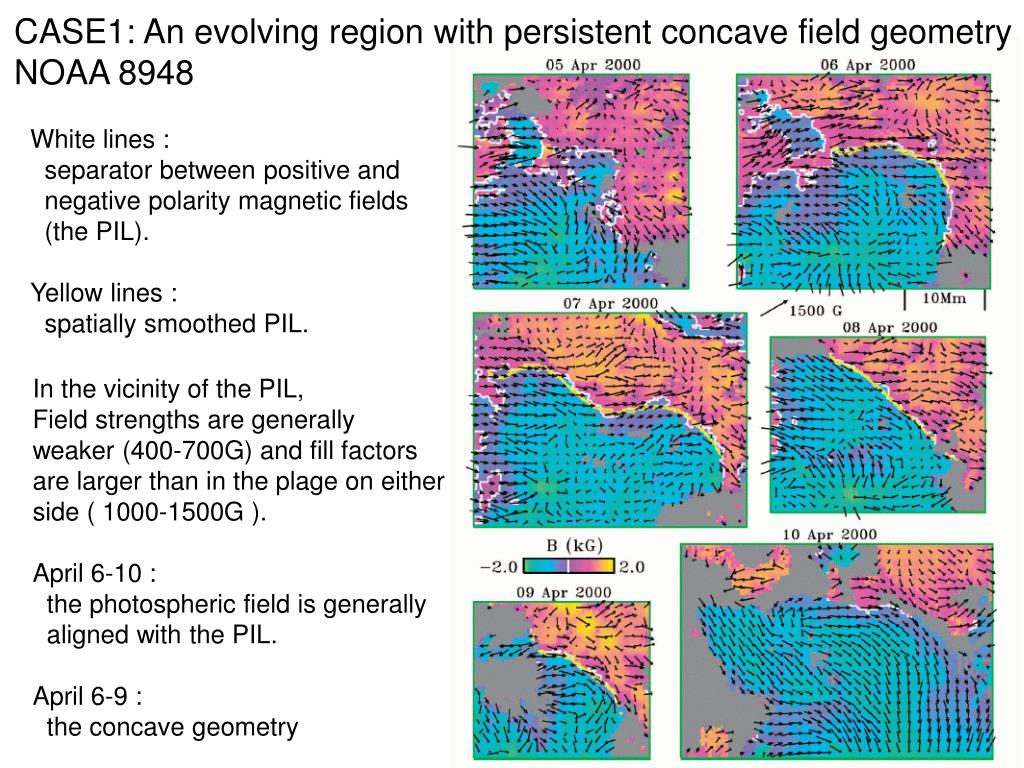 CASE1: An evolving region with persistent concave field geometry NOAA 8948

White lines :
separator between positive and negative polarity magnetic fields (the PIL).

Yellow lines :
spatially smoothed PIL.

In the vicinity of the PIL,
Field strengths are generally weaker (400-700G) and fill factors are larger than in the plage on either side ( 1000-1500G ).

April 6-10 :
the photospheric field is generally aligned with the PIL.

April 6-9 :
the concave geometry

05 Apr 2000

06 Apr 2000

07 Apr 2000

1500 G

10Mm

08 Apr 2000

B (kG)

−2.0

2.0

09 Apr 2000

10 Apr 2000